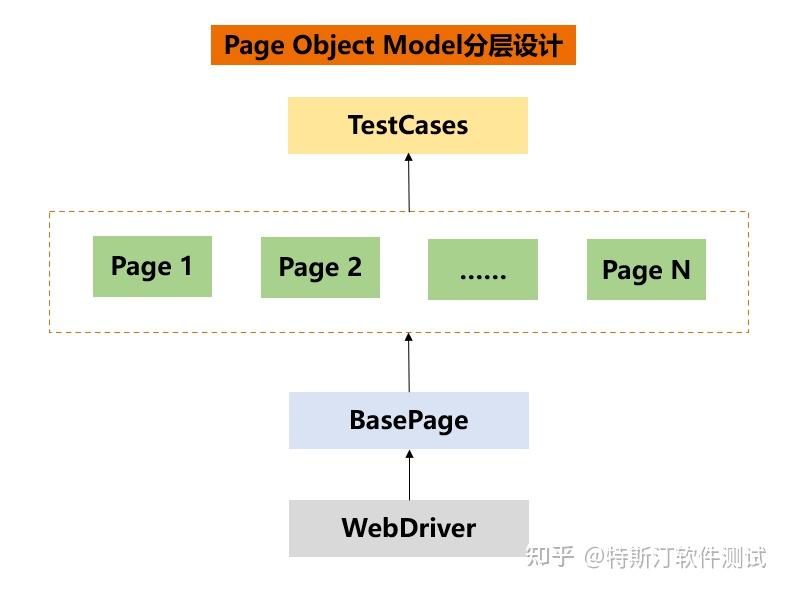 Page Object Model分层设计

TestCases

Page 1

Page 2

……

Page N

BasePage

WebDriver

知乎 @特斯汀软件测试